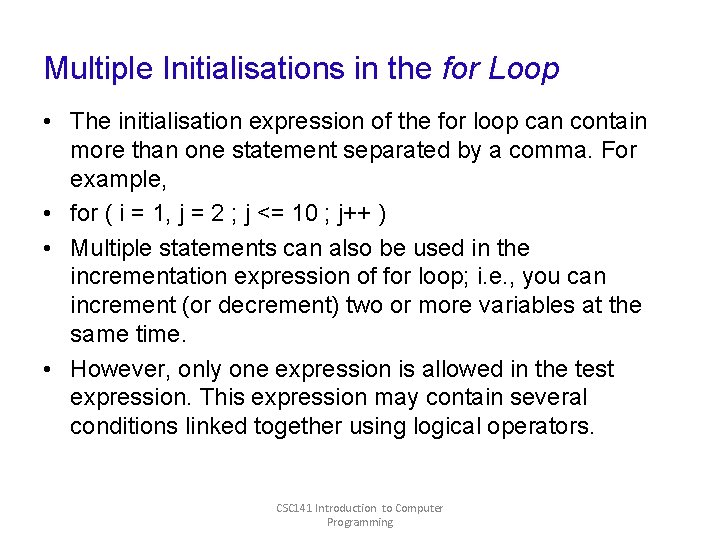 Multiple Initialisations in the for Loop

• The initialisation expression of the for loop can contain more than one statement separated by a comma. For example,

• for ( i = 1, j = 2 ; j <= 10 ; j++ )

• Multiple statements can also be used in the incrementation expression of for loop; i.e., you can increment (or decrement) two or more variables at the same time.

• However, only one expression is allowed in the test expression. This expression may contain several conditions linked together using logical operators.

CSC141 Introduction to Computer Programming